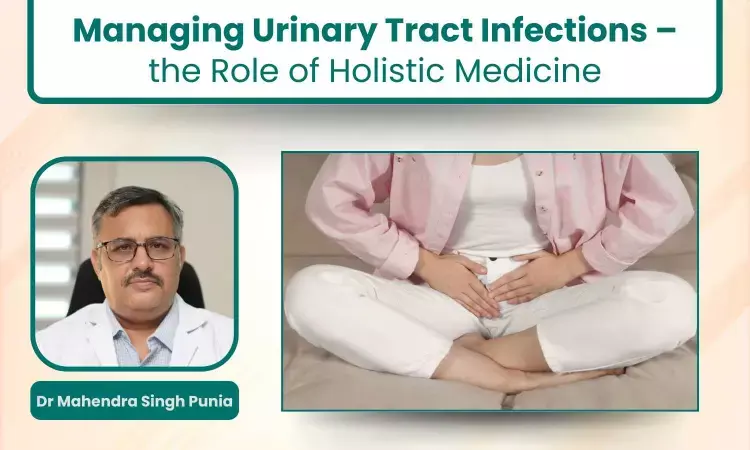 Managing Urinary Tract Infections – the Role of Holistic Medicine

Dr Mahendra Singh Punia